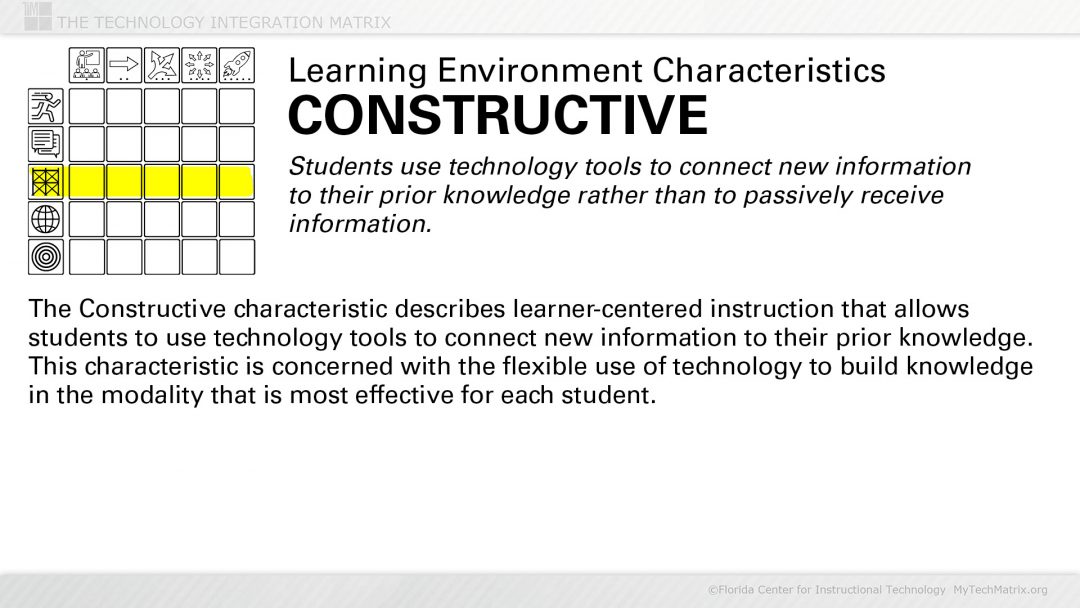 THE TECHNOLOGY INTEGRATION MATRIX

Learning Environment Characteristics
CONSTRUCTIVE

Students use technology tools to connect new information to their prior knowledge rather than to passively receive information.

The Constructive characteristic describes learner-centered instruction that allows students to use technology tools to connect new information to their prior knowledge. This characteristic is concerned with the flexible use of technology to build knowledge in the modality that is most effective for each student.

©Florida Center for Instructional Technology MyTechMatrix.org